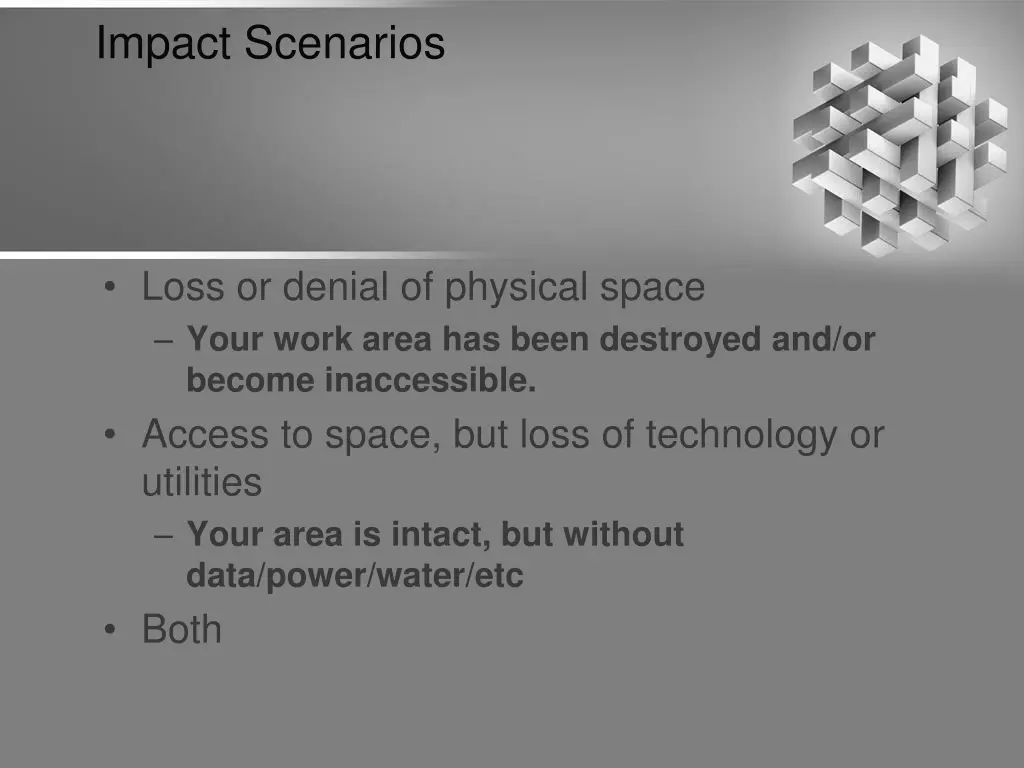 Impact Scenarios

• Loss or denial of physical space
– Your work area has been destroyed and/or become inaccessible.
• Access to space, but loss of technology or utilities
– Your area is intact, but without data/power/water/etc
• Both